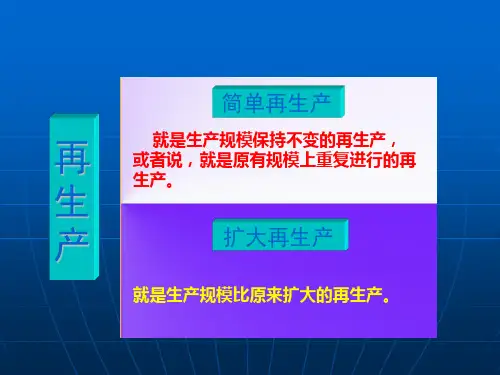 再生产

简单再生产

就是生产规模保持不变的再生产，或者说，就是原有规模上重复进行的再生产。

扩大再生产

就是生产规模比原来扩大的再生产。